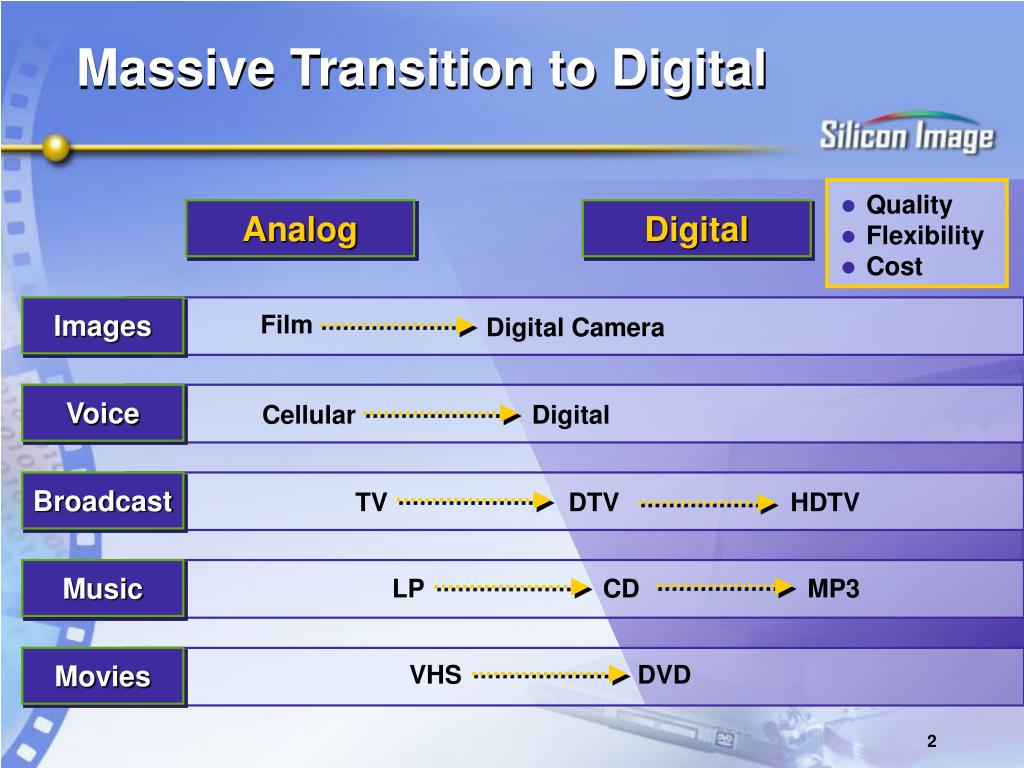 Massive Transition to Digital

Silicon Image

Analog

Digital

- Quality
- Flexibility
- Cost

Images
Film Digital Camera

Voice
Cellular Digital

Broadcast
TV DTV HDTV

Music
LP CD MP3

Movies
VHS DVD

2